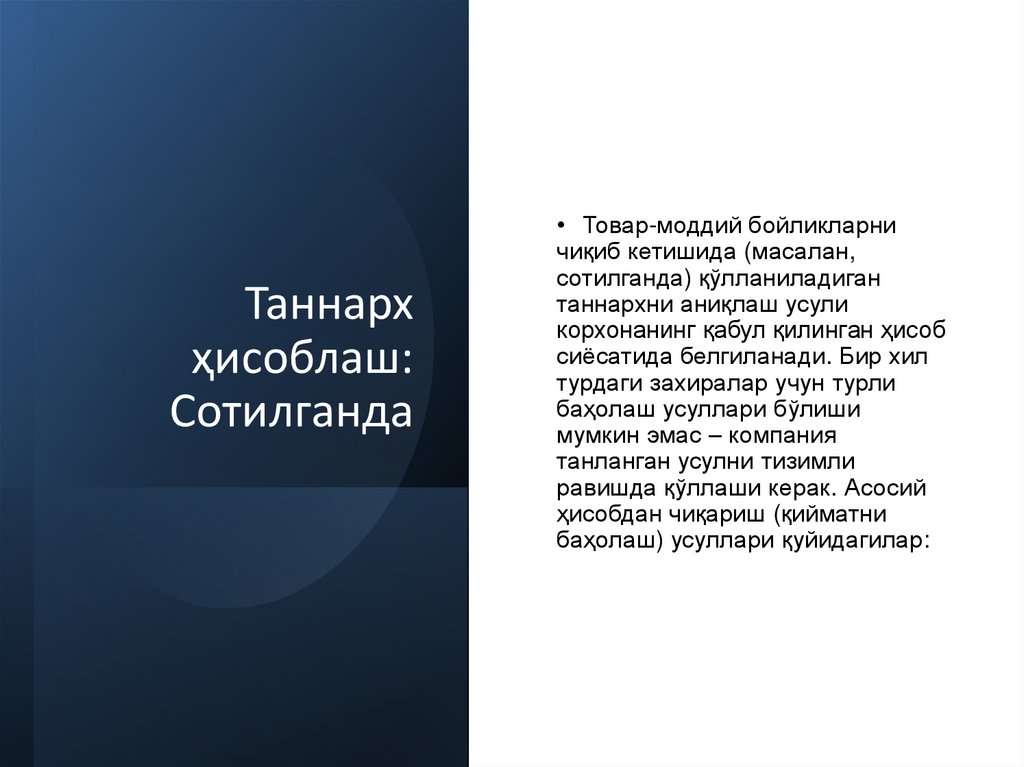 Таннарх ҳисоблаш: Сотилганда

• Товар-моддий бойликларни чиқиб кетишида (масалан, сотилганда) қўлланиладиган таннархни аниқлаш усули корхонанинг қабул қилинган ҳисоб сиёсатида белгиланади. Бир хил турдаги захиралар учун турли баҳолаш усуллари бўлиши мумкин эмас – компания танланган усулни тизимли равишда қўллаши керак. Асосий ҳисобдан чиқариш (қийматни баҳолаш) усуллари қуйидагилар: